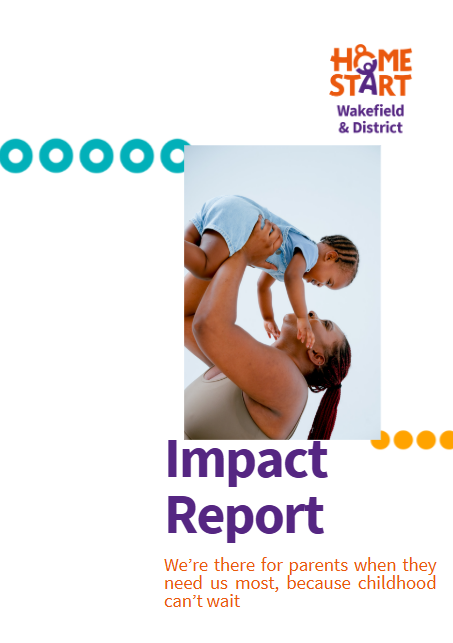 HOME START
Wakefield & District

Impact Report

We're there for parents when they need us most, because childhood can't wait